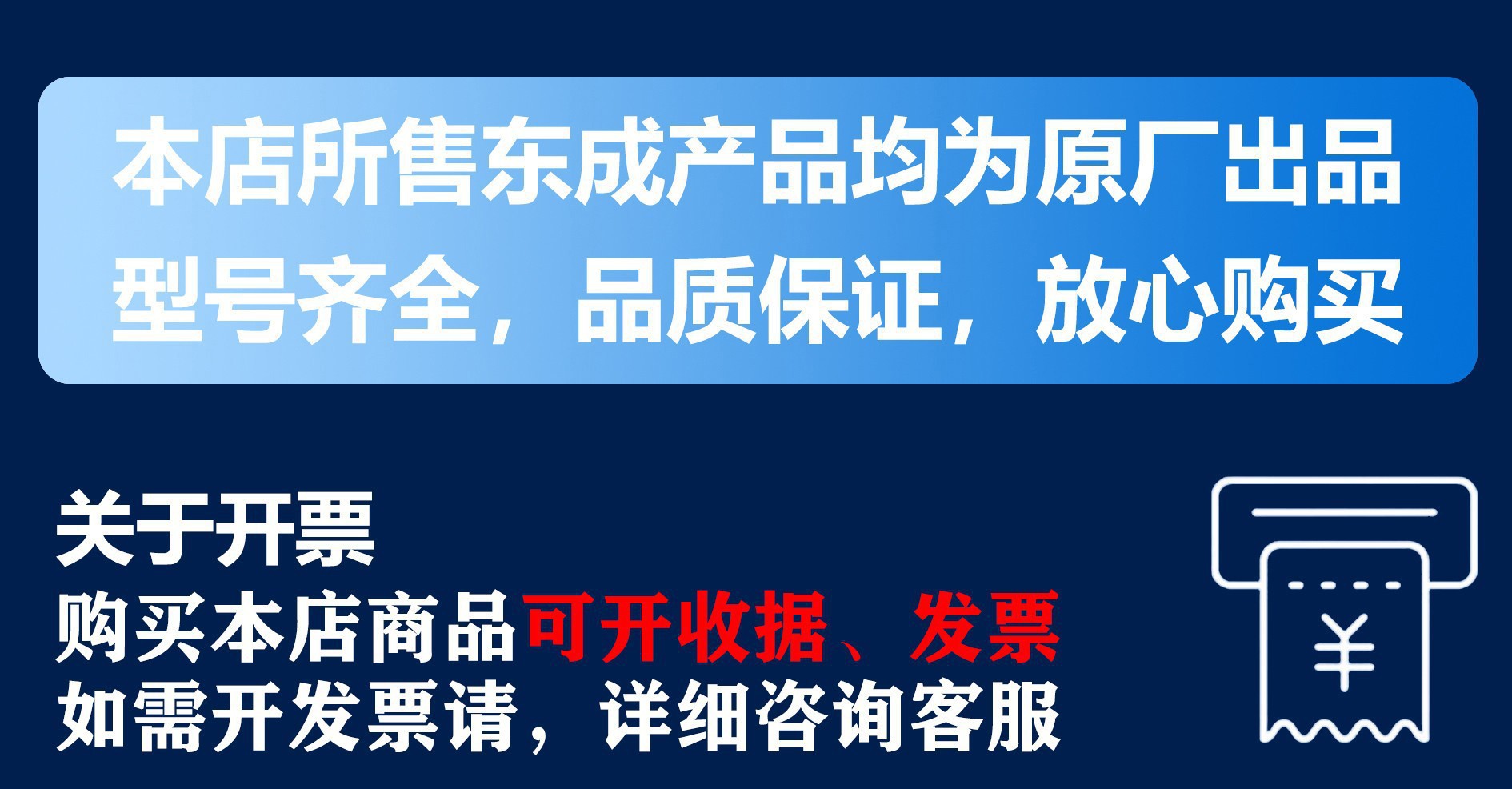 本店所售东成产品均为原厂出品
型号齐全，品质保证，放心购买

关于开票
购买本店商品可开收据、发票
如需开发票请，详细咨询客服

¥